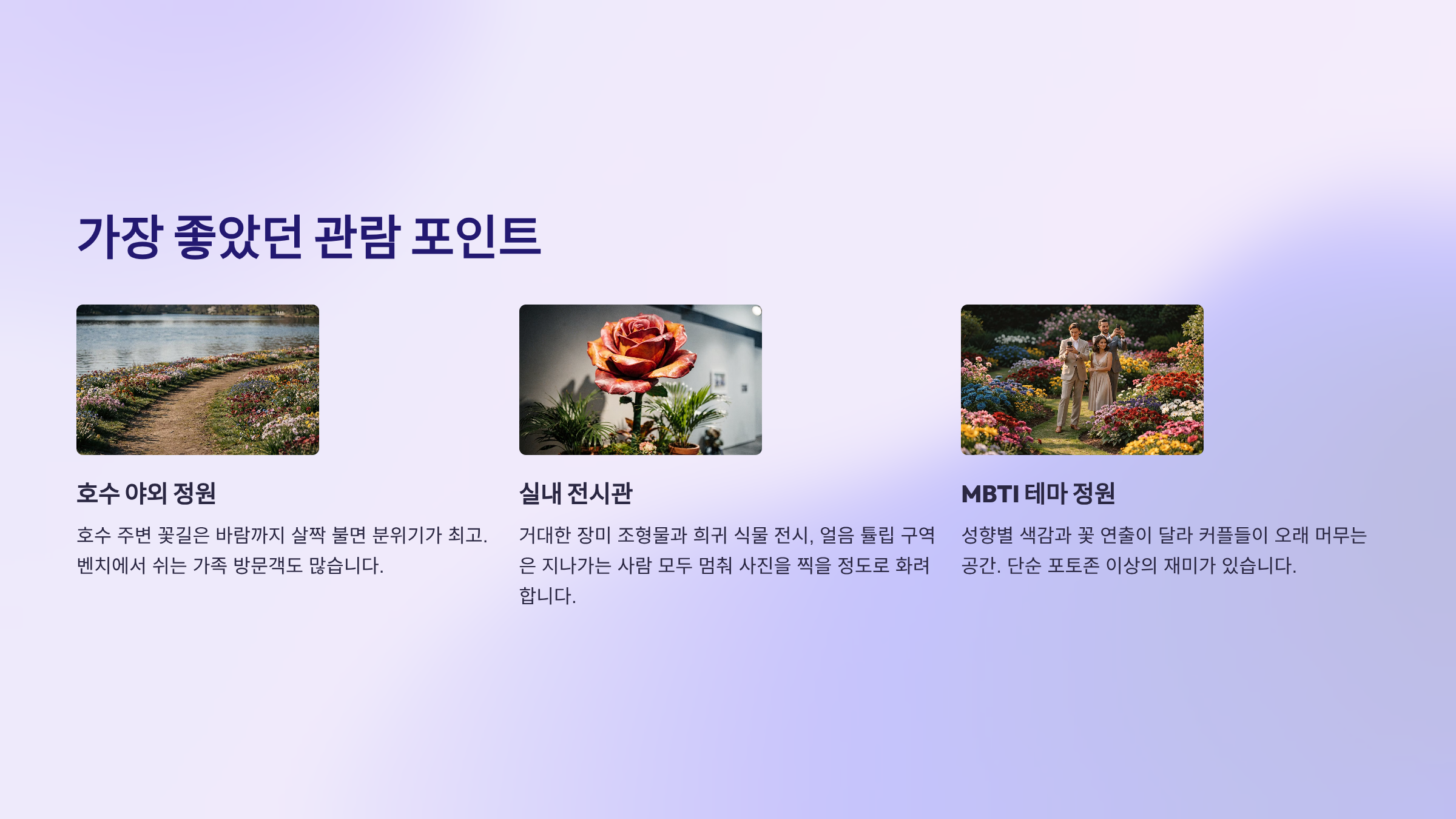 가장 좋았던 관람 포인트

호수 야외 정원

호수 주변 꽃길은 바람까지 살짝 불면 분위기가 최고. 벤치에서 쉬는 가족 방문객도 많습니다.

실내 전시관

거대한 장미 조형물과 희귀 식물 전시, 얼음 튤립 구역은 지나가는 사람 모두 멈춰 사진을 찍을 정도로 화려합니다.

MBTI 테마 정원

성향별 색감과 꽃 연출이 달라 커플들이 오래 머무는 공간. 단순 포토존 이상의 재미가 있습니다.